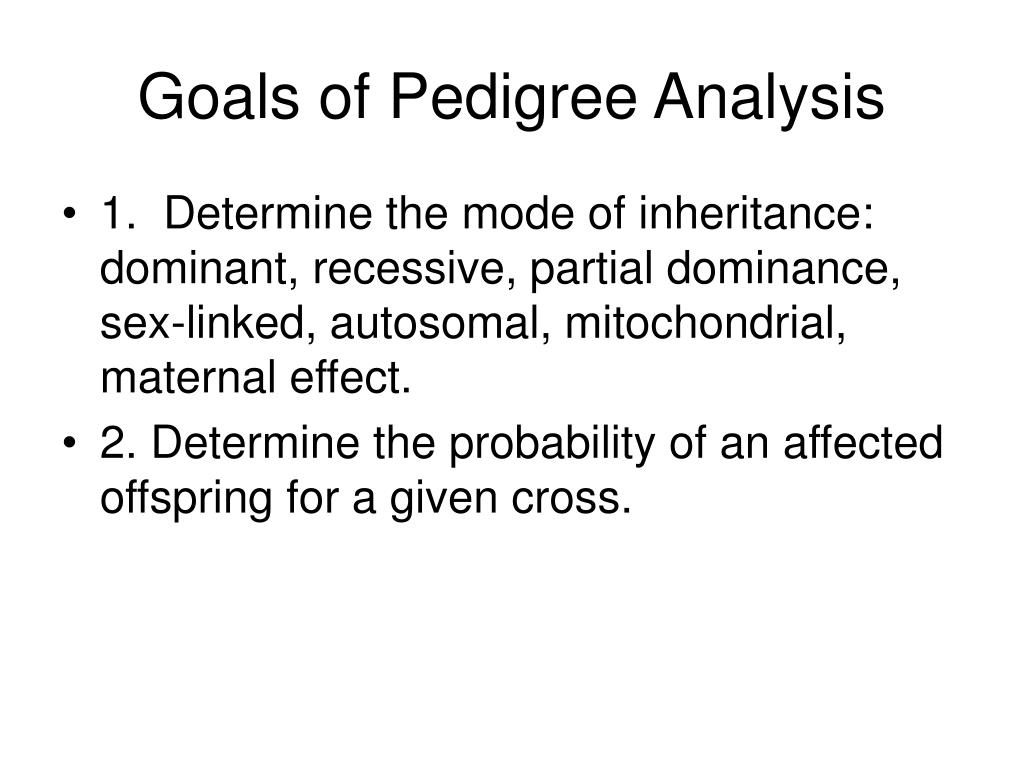 Goals of Pedigree Analysis

• 1. Determine the mode of inheritance: dominant, recessive, partial dominance, sex-linked, autosomal, mitochondrial, maternal effect.

• 2. Determine the probability of an affected offspring for a given cross.